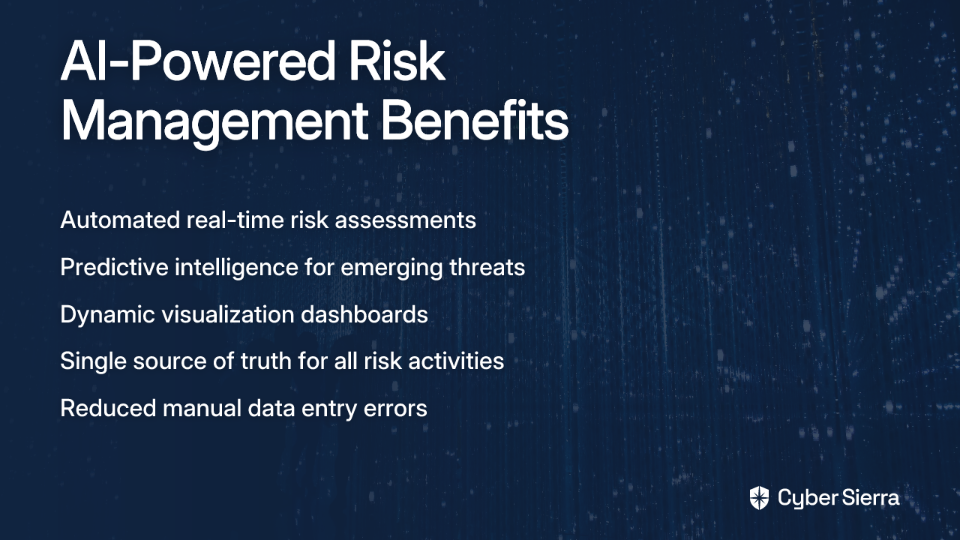 AI-Powered Risk Management Benefits

Automated real-time risk assessments

Predictive intelligence for emerging threats

Dynamic visualization dashboards

Single source of truth for all risk activities

Reduced manual data entry errors

Cyber Sierra